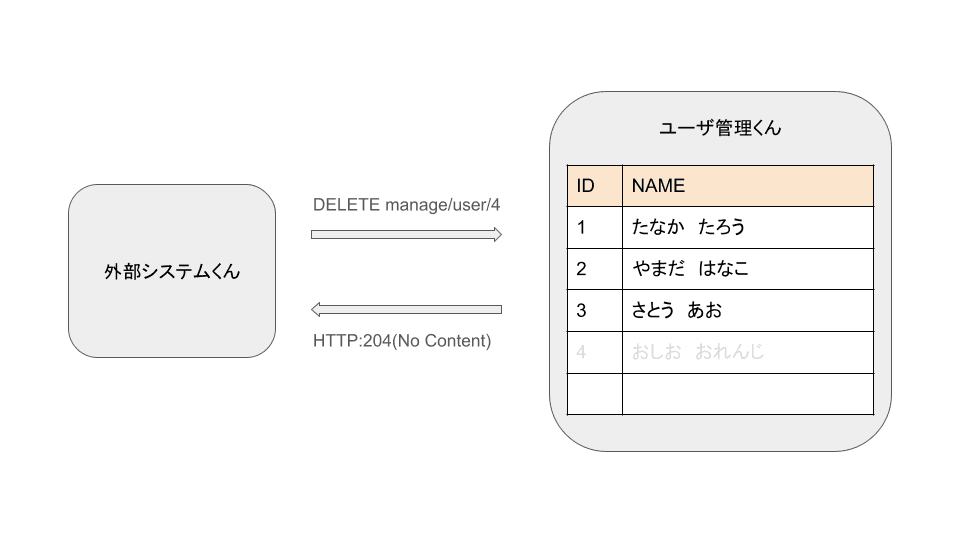 外部システムくん

DELETE manage/user/4

HTTP:204(No Content)

ユーザ管理くん

| ID | NAME |
|---|---|
| 1 | たなか　たろう |
| 2 | やまだ　はなこ |
| 3 | さとう　あお |
| 4 | おしお　おれんじ |
| | |